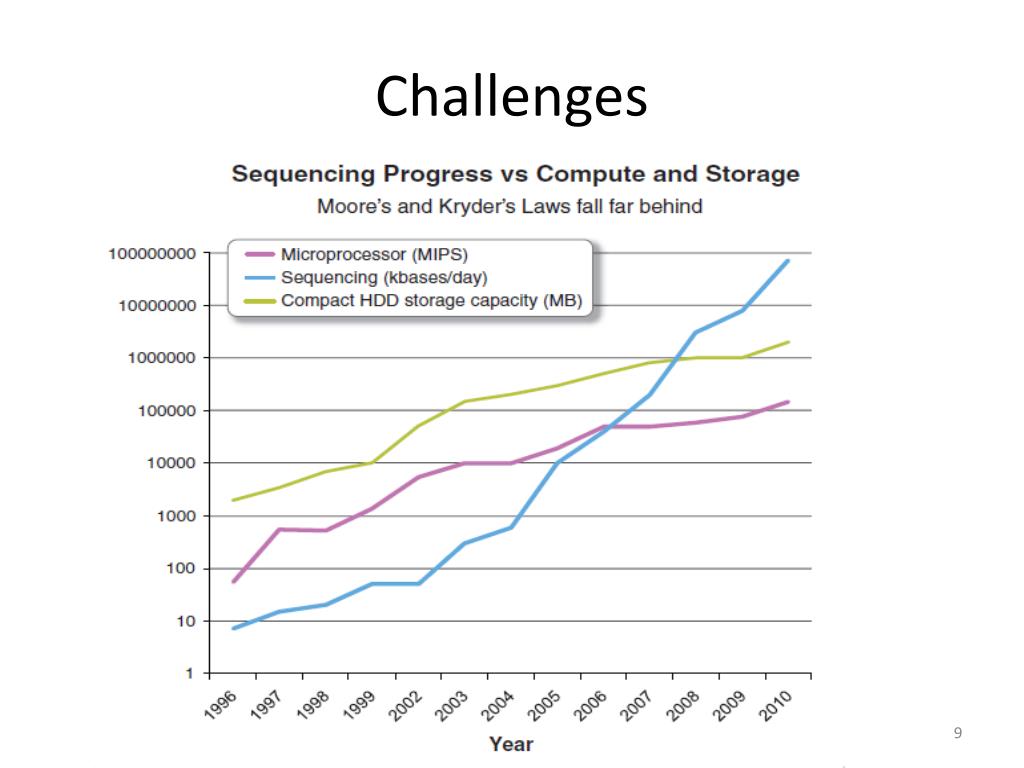 Challenges

Sequencing Progress vs Compute and Storage

Moore's and Kryder's Laws fall far behind

Microprocessor (MIPS)
Sequencing (kbases/day)
Compact HDD storage capacity (MB)

100000000
10000000
1000000
100000
10000
1000
100
10
1

1996
1997
1998
1999
2002
2003
2004
2005
2006
2007
2008
2009
2010

Year

9